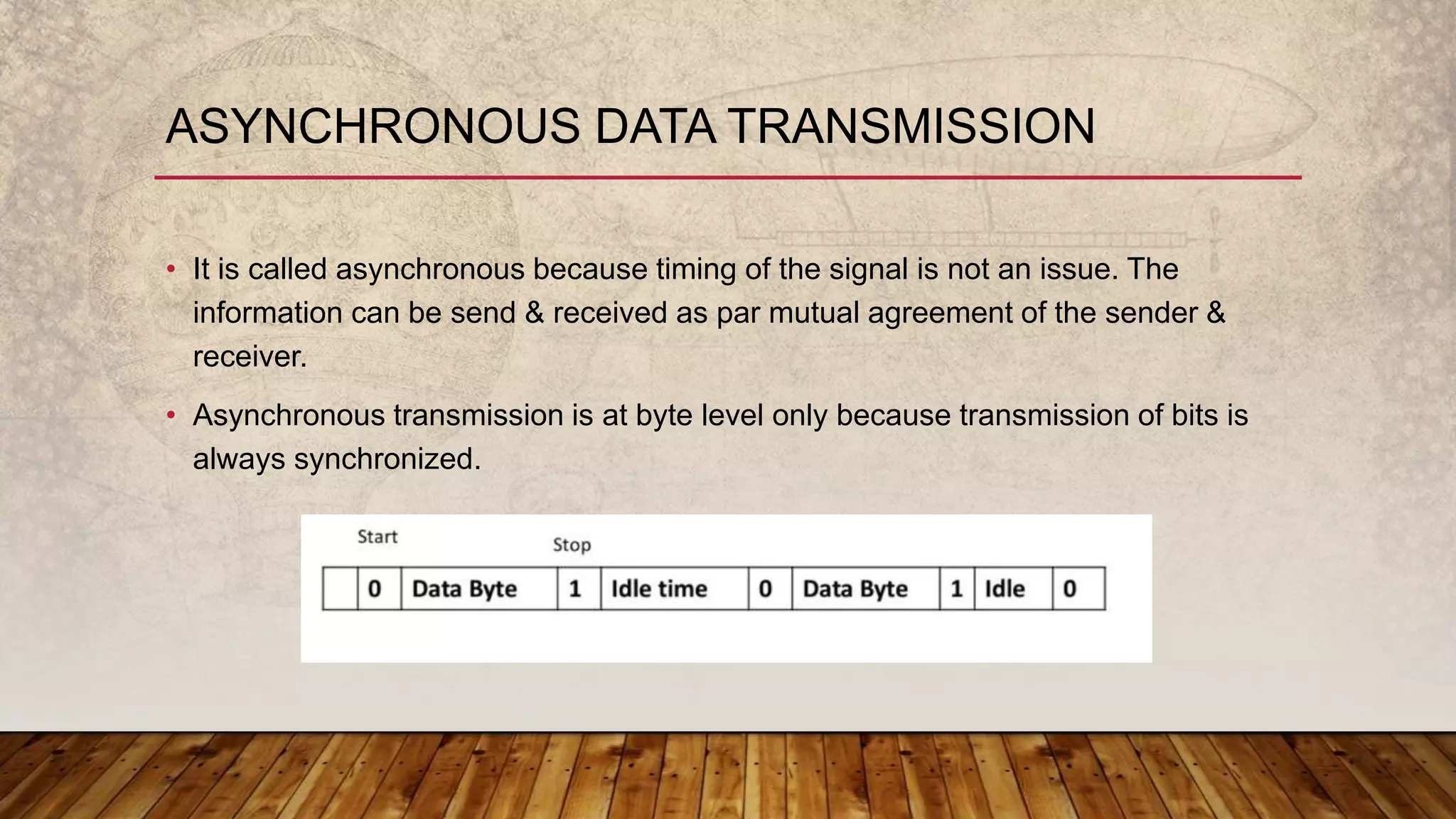 ASYNCHRONOUS DATA TRANSMISSION

• It is called asynchronous because timing of the signal is not an issue. The information can be send & received as par mutual agreement of the sender & receiver.

• Asynchronous transmission is at byte level only because transmission of bits is always synchronized.

Start

Stop

|  | 0 | Data Byte | 1 | Idle time | 0 | Data Byte | 1 | Idle | 0 |
|---|---|---|---|---|---|---|---|---|---|